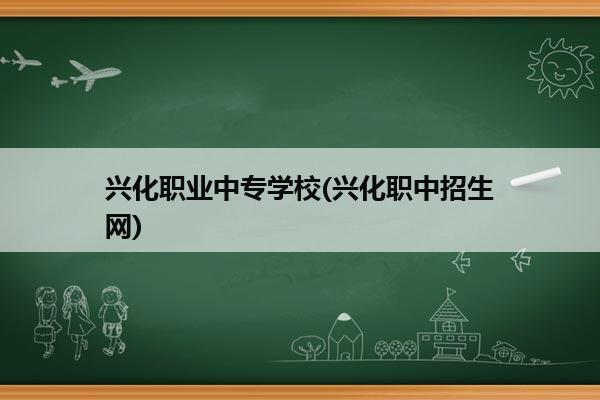 兴化职业中专学校(兴化职中招生网)